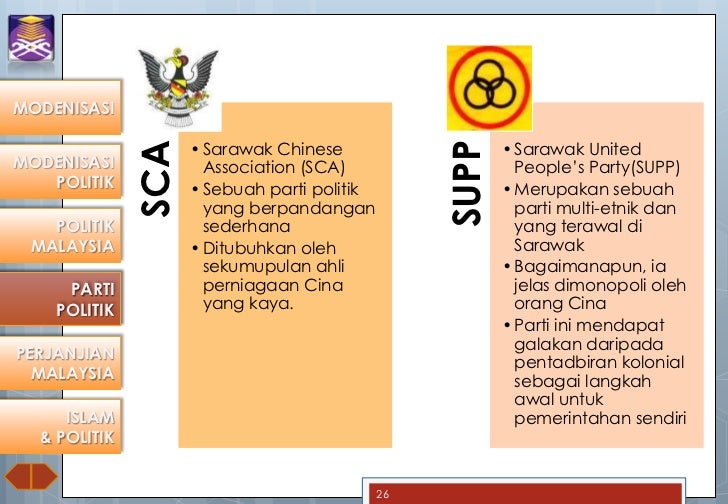 MODENISASI

MODENISASI POLITIK

POLITIK MALAYSIA

PARTI POLITIK

PERJANJIAN MALAYSIA

ISLAM & POLITIK

SCA

• Sarawak Chinese Association (SCA)
• Sebuah parti politik yang berpandangan sederhana
• Ditubuhkan oleh sekumupulan ahli perniagaan Cina yang kaya.

SUPP

• Sarawak United People's Party(SUPP)
• Merupakan sebuah parti multi-etnik dan yang terawal di Sarawak
• Bagaimanapun, ia jelas dimonopoli oleh orang Cina
• Parti ini mendapat galakan daripada pentadbiran kolonial sebagai langkah awal untuk pemerintahan sendiri

26